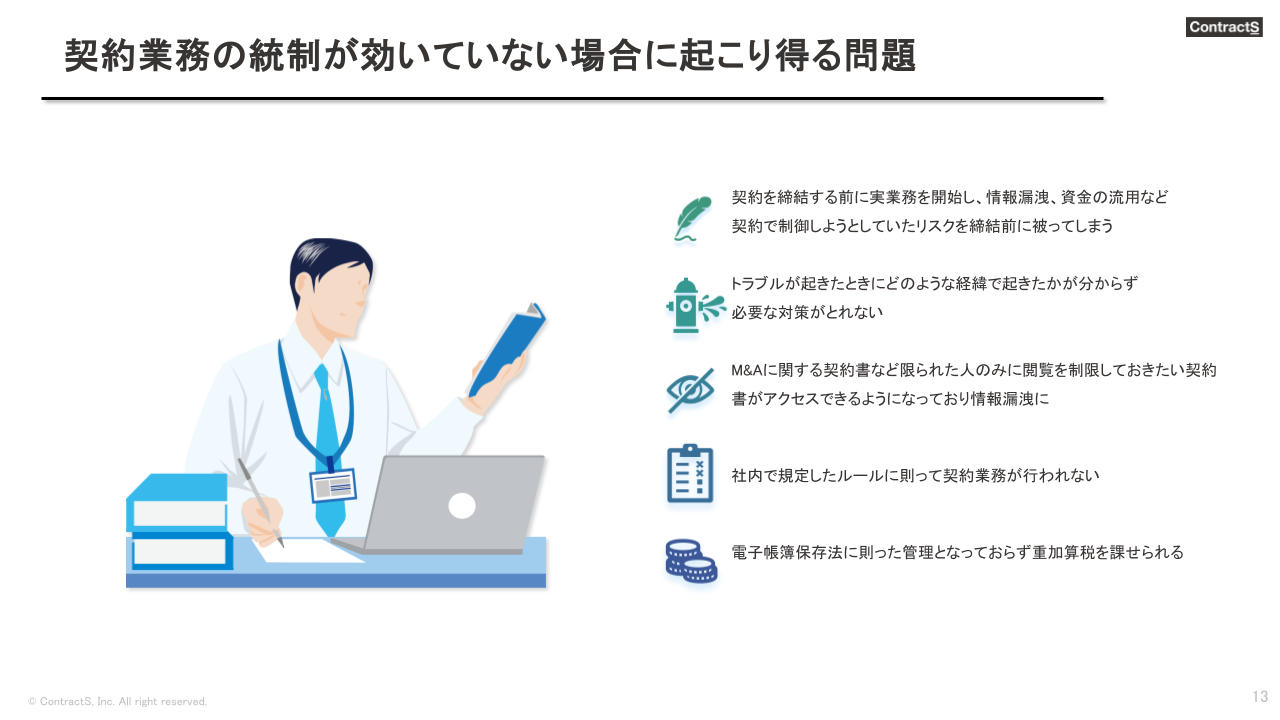 ContractS

契約業務の統制が効いていない場合に起こり得る問題

契約を締結する前に実業務を開始し、情報漏洩、資金の流用など契約で制御しようとしていたリスクを締結前に被ってしまう

トラブルが起きたときにどのような経緯で起きたかが分からず必要な対策がとれない

M&Aに関する契約書など限られた人のみに閲覧を制限しておきたい契約書がアクセスできるようになっており情報漏洩に

社内で規定したルールに則って契約業務が行われない

電子帳簿保存法に則った管理となっておらず重加算税を課せられる

© ContractS, Inc. All right reserved.

13